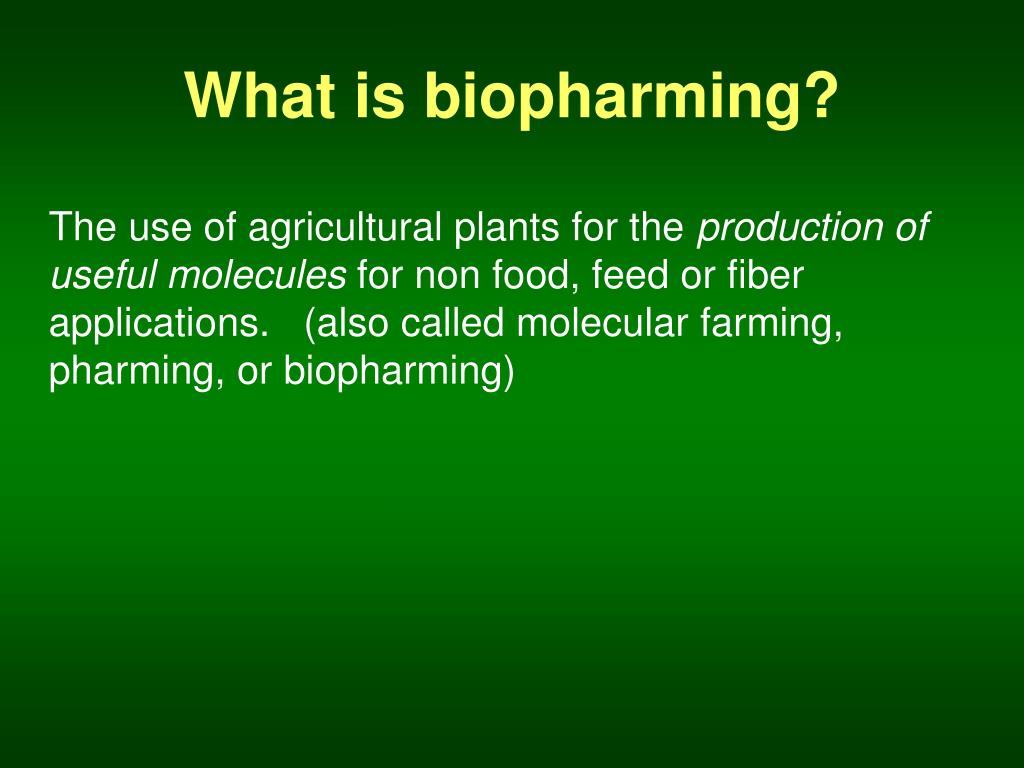 What is biopharming?

The use of agricultural plants for the production of useful molecules for non food, feed or fiber applications. (also called molecular farming, pharming, or biopharming)